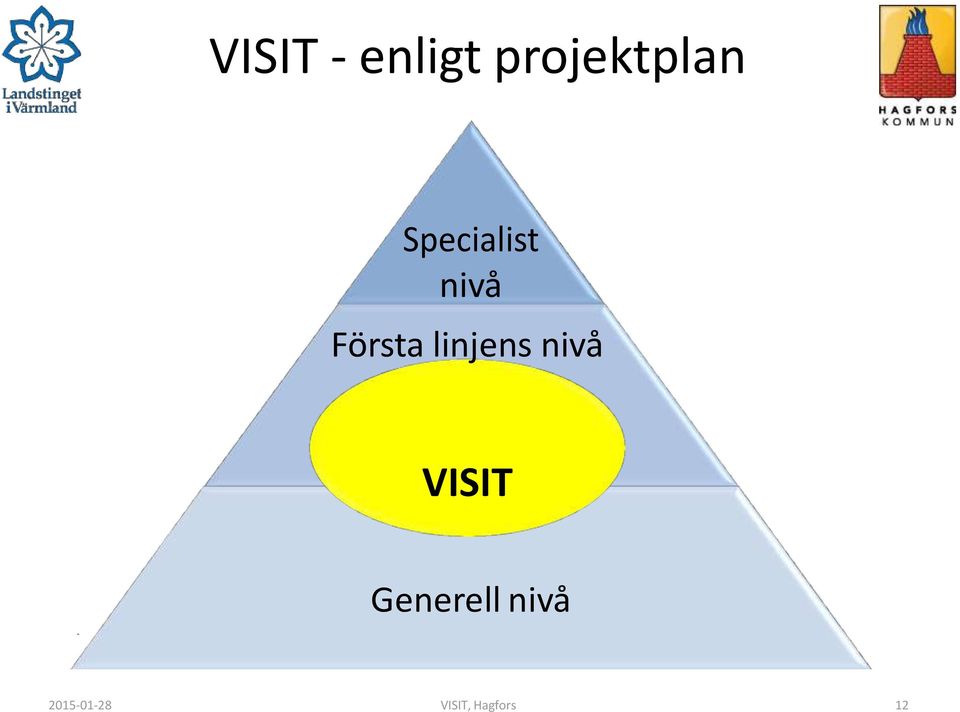 Landstinget i Värmland

VISIT - enligt projektplan

HAGFORS KOMMUN

Specialist nivå

Första linjens nivå

VISIT

Generell nivå

2015-01-28

VISIT, Hagfors

12